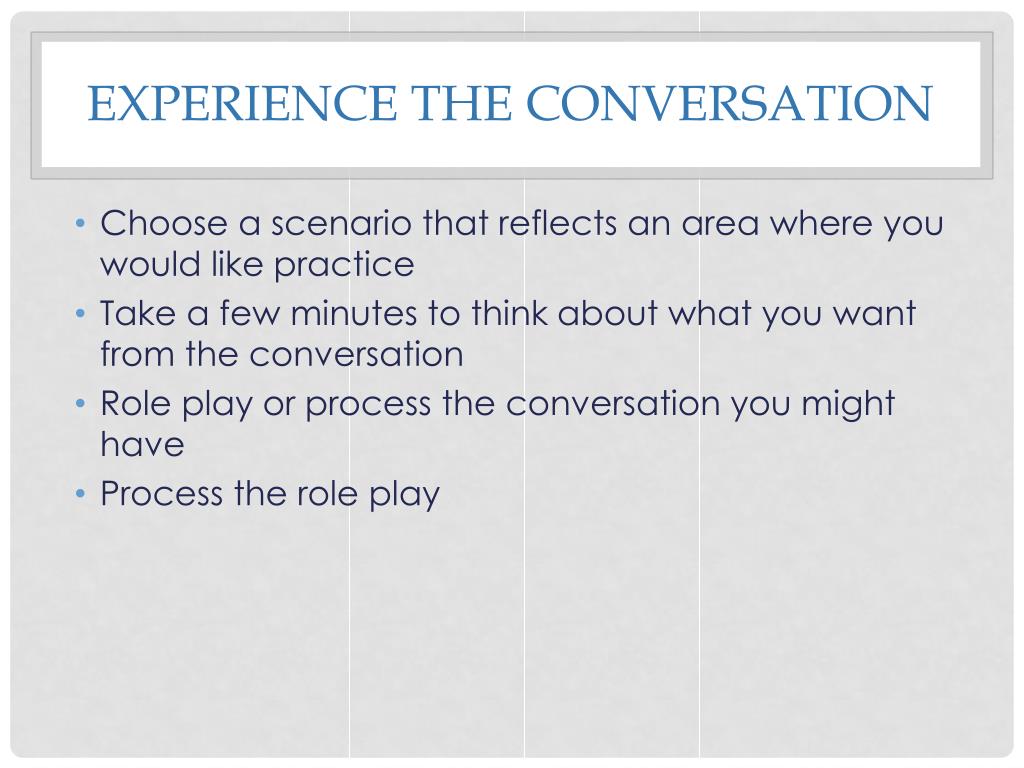 EXPERIENCE THE CONVERSATION

• Choose a scenario that reflects an area where you would like practice
• Take a few minutes to think about what you want from the conversation
• Role play or process the conversation you might have
• Process the role play